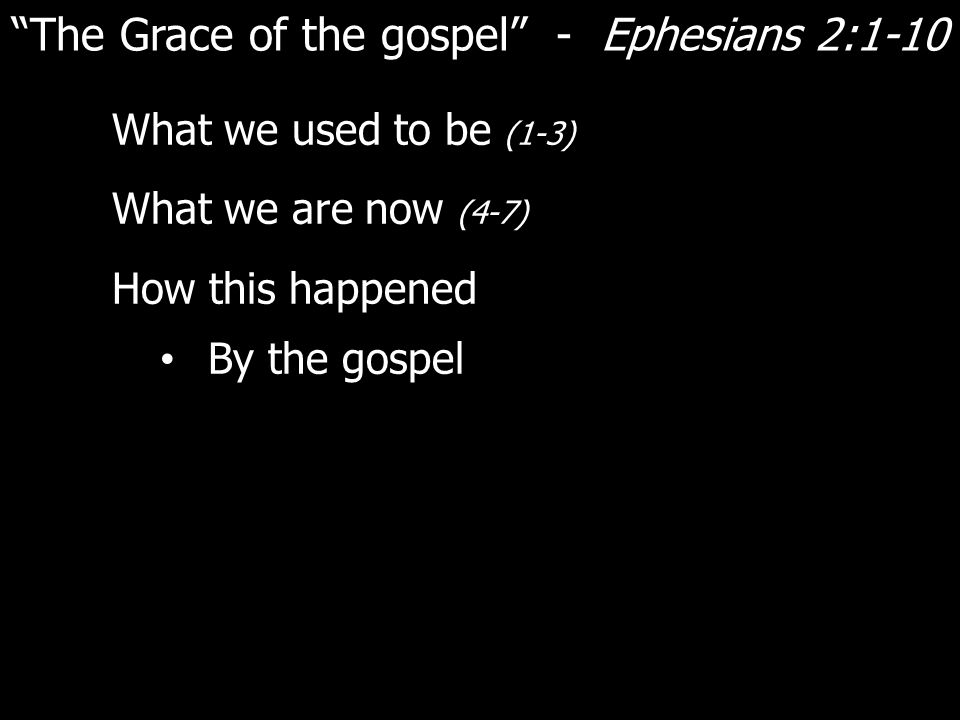 “The Grace of the gospel” - Ephesians 2:1-10

What we used to be (1-3)

What we are now (4-7)

How this happened

• By the gospel